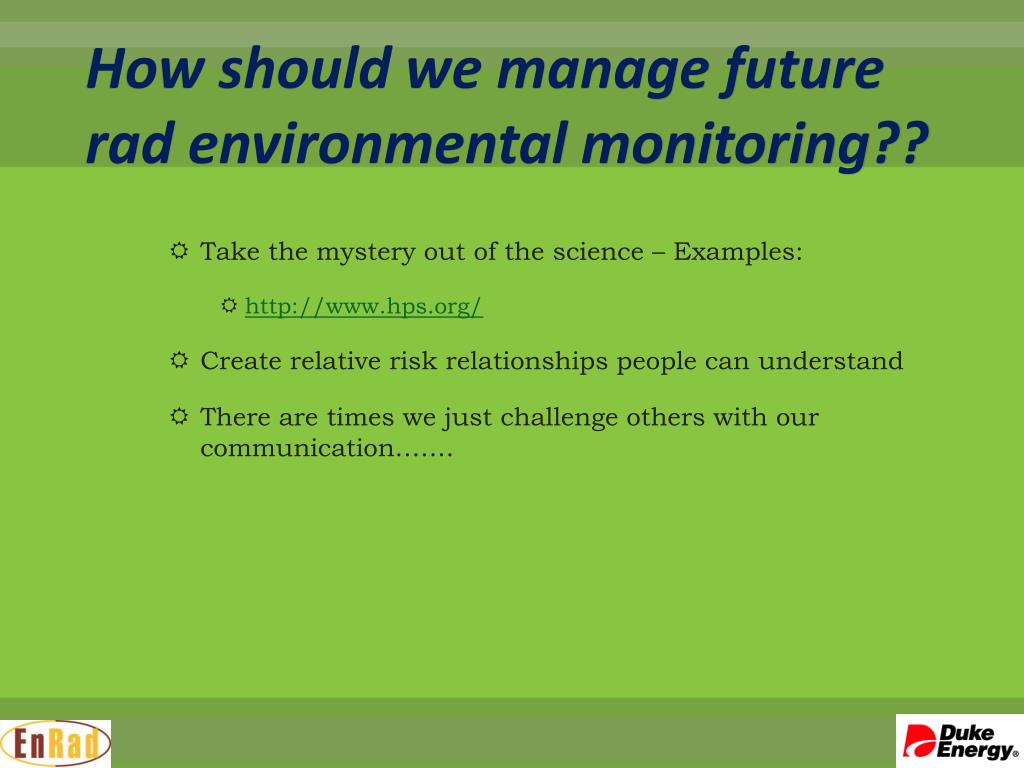 How should we manage future rad environmental monitoring??

Take the mystery out of the science – Examples:

http://www.hps.org/

Create relative risk relationships people can understand

There are times we just challenge others with our communication…….

EnRad

Duke Energy®